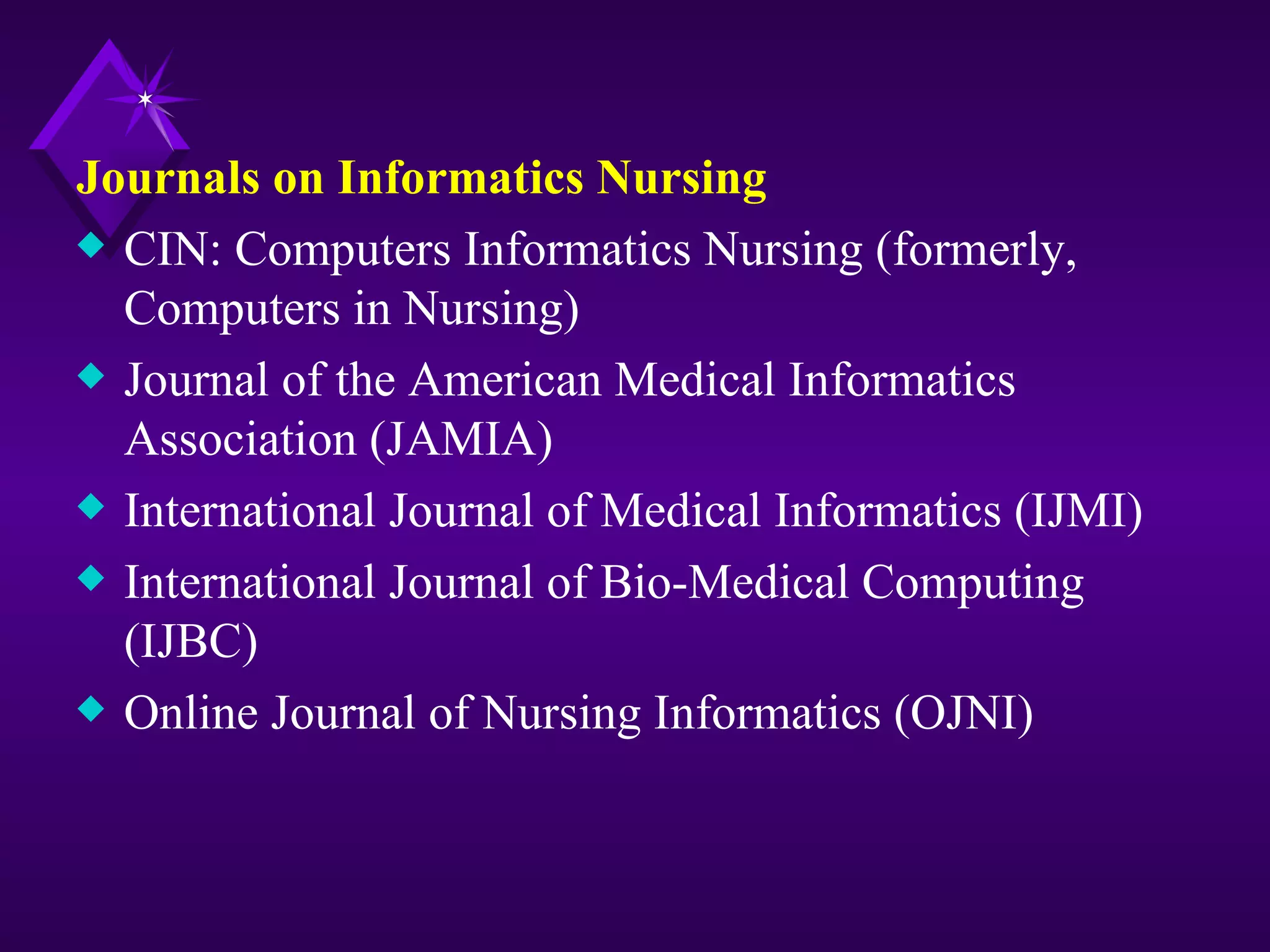 Journals on Informatics Nursing

◆ CIN: Computers Informatics Nursing (formerly, Computers in Nursing)

◆ Journal of the American Medical Informatics Association (JAMIA)

◆ International Journal of Medical Informatics (IJMI)

◆ International Journal of Bio-Medical Computing (IJBC)

◆ Online Journal of Nursing Informatics (OJNI)